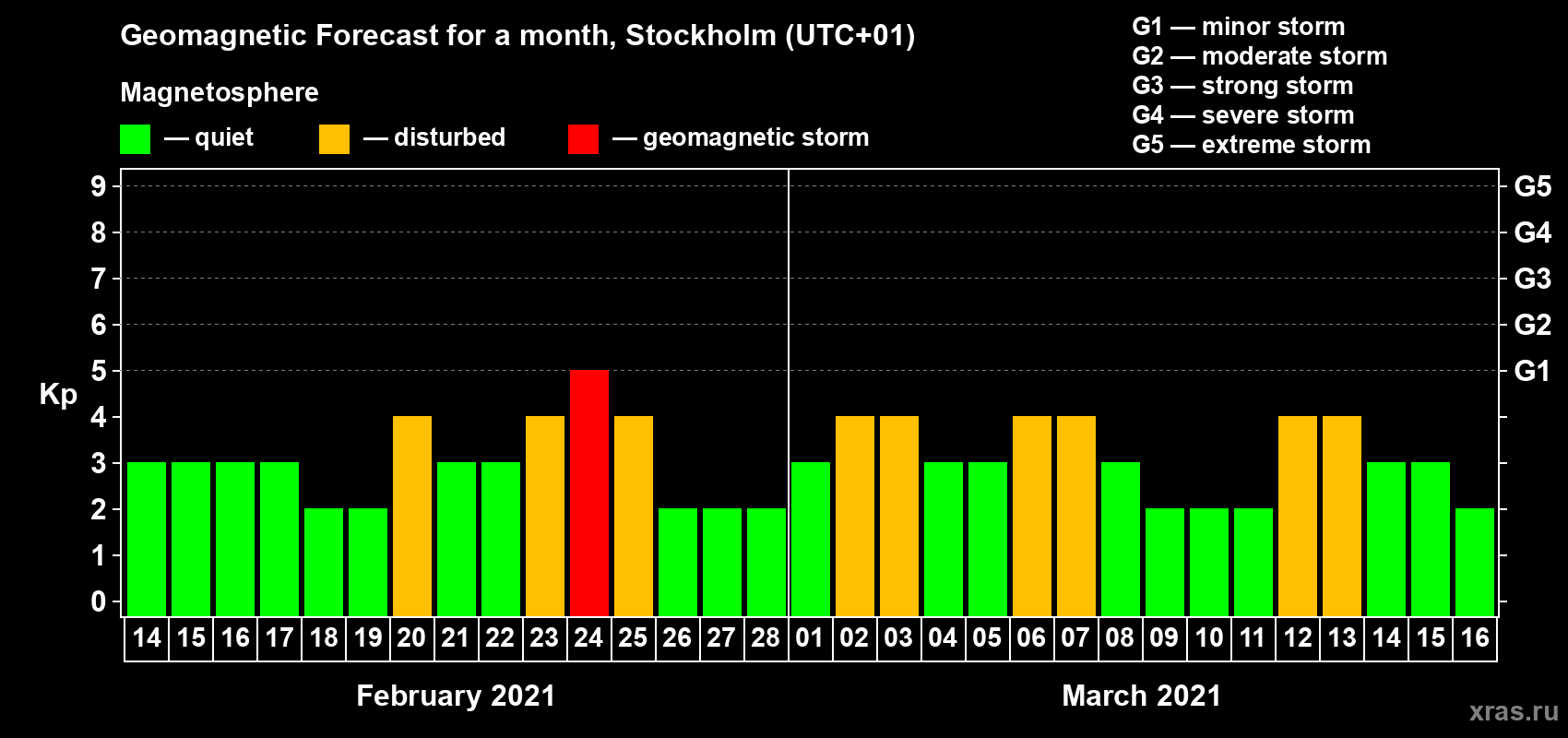 Geomagnetic Forecast for a month, Stockholm (UTC+01)

Magnetosphere

— quiet — disturbed — geomagnetic storm

G1 — minor storm
G2 — moderate storm
G3 — strong storm
G4 — severe storm
G5 — extreme storm

Kp

9
8
7
6
5
4
3
2
1
0

G5
G4
G3
G2
G1

14 15 16 17 18 19 20 21 22 23 24 25 26 27 28 01 02 03 04 05 06 07 08 09 10 11 12 13 14 15 16

February 2021

March 2021

xras.ru